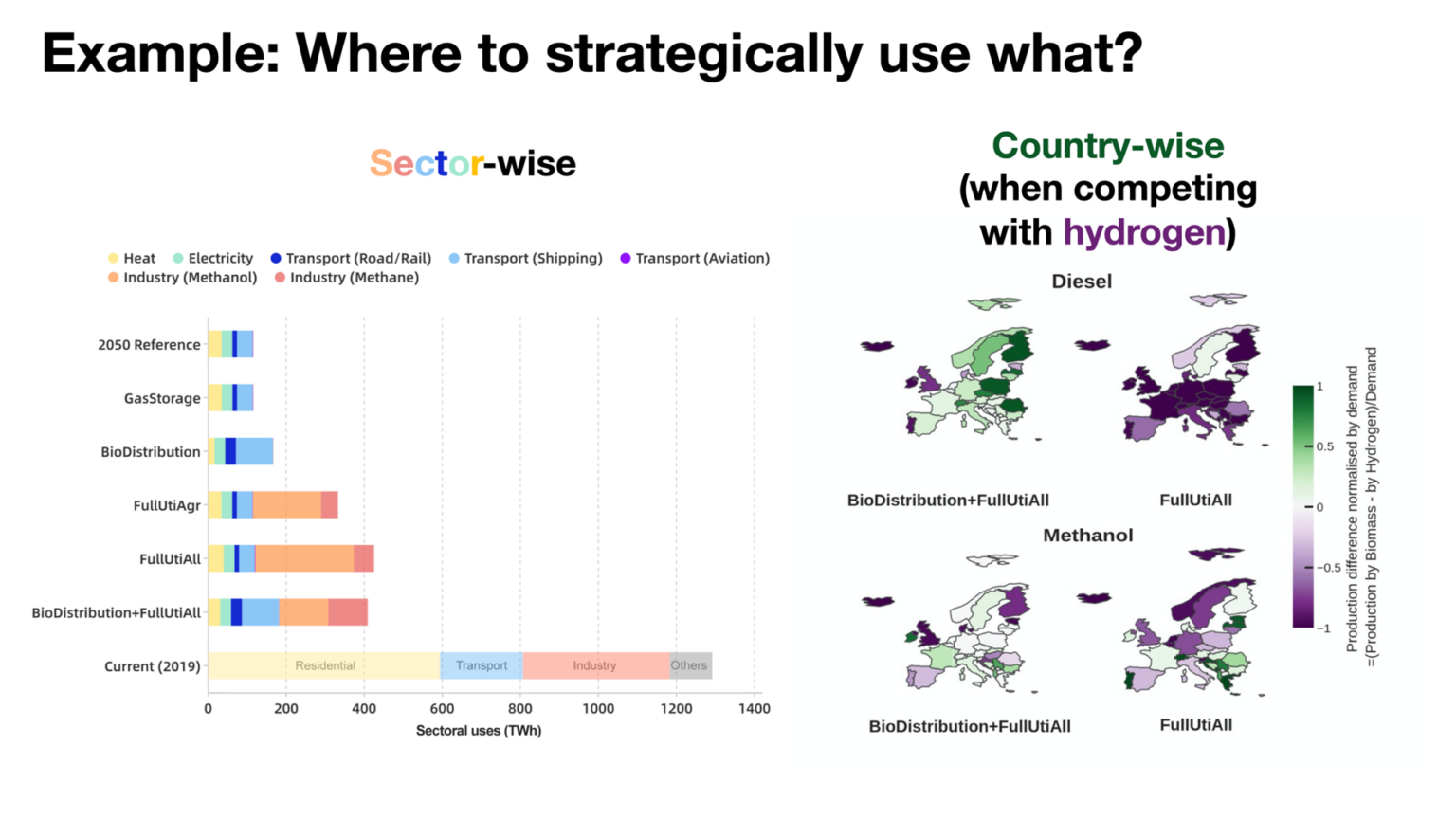 Example: Where to strategically use what?

Sector-wise

Heat Electricity Transport (Road/Rail) Transport (Shipping) Transport (Aviation) Industry (Methanol) Industry (Methane)

2050 Reference
GasStorage
BioDistribution
FullUtiAgr
FullUtiAll
BioDistribution+FullUtiAll
Current (2019)

Residential Transport Industry Others

0 200 400 600 800 1000 1200 1400
Sectoral uses (TWh)

Country-wise (when competing with hydrogen)

Diesel

BioDistribution+FullUtiAll FullUtiAll

Methanol

BioDistribution+FullUtiAll FullUtiAll

1
0.5
0
−0.5
−1

Production difference normalised by demand =(Production by Biomass - by Hydrogen)/Demand